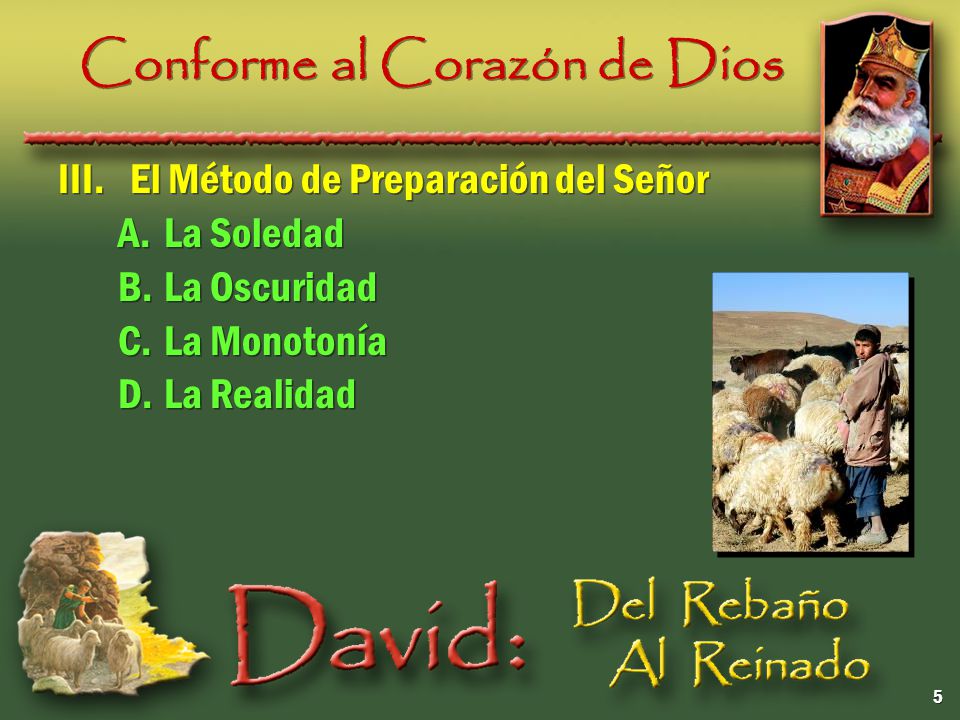 Conforme al Corazón de Dios

III. El Método de Preparación del Señor

A. La Soledad

B. La Oscuridad

C. La Monotonía

D. La Realidad

David: Del Rebaño Al Reinado

5